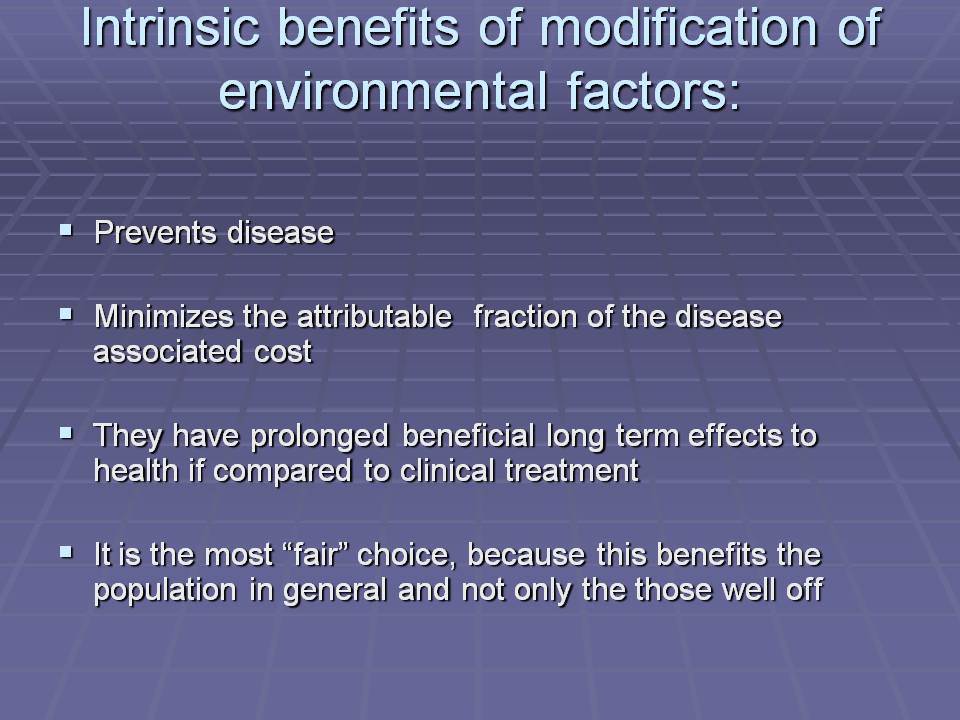 Intrinsic benefits of modification of environmental factors:

▪ Prevents disease

▪ Minimizes the attributable fraction of the disease associated cost

▪ They have prolonged beneficial long term effects to health if compared to clinical treatment

▪ It is the most “fair” choice, because this benefits the population in general and not only the those well off